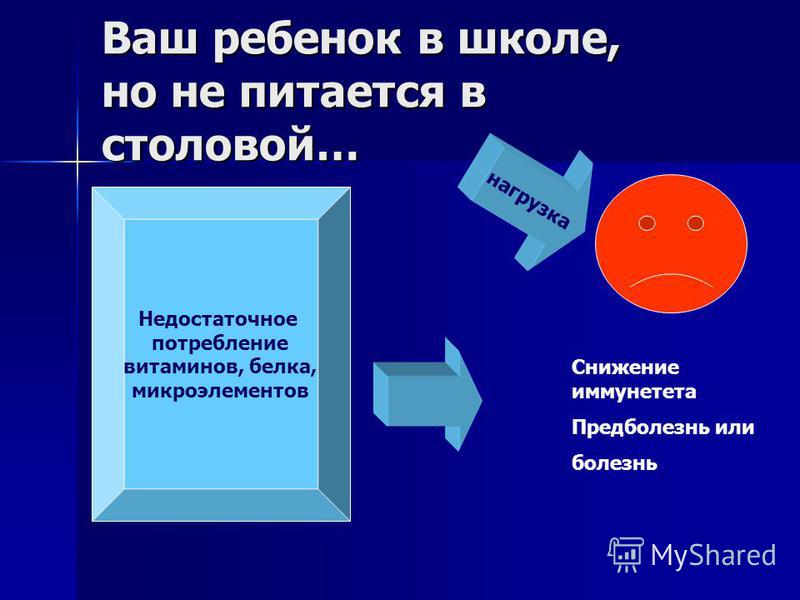 Ваш ребенок в школе, но не питается в столовой…

нагрузка

Недостаточное потребление витаминов, белка, микроэлементов

Снижение иммунетета

Предболезнь или

болезнь

MyShared